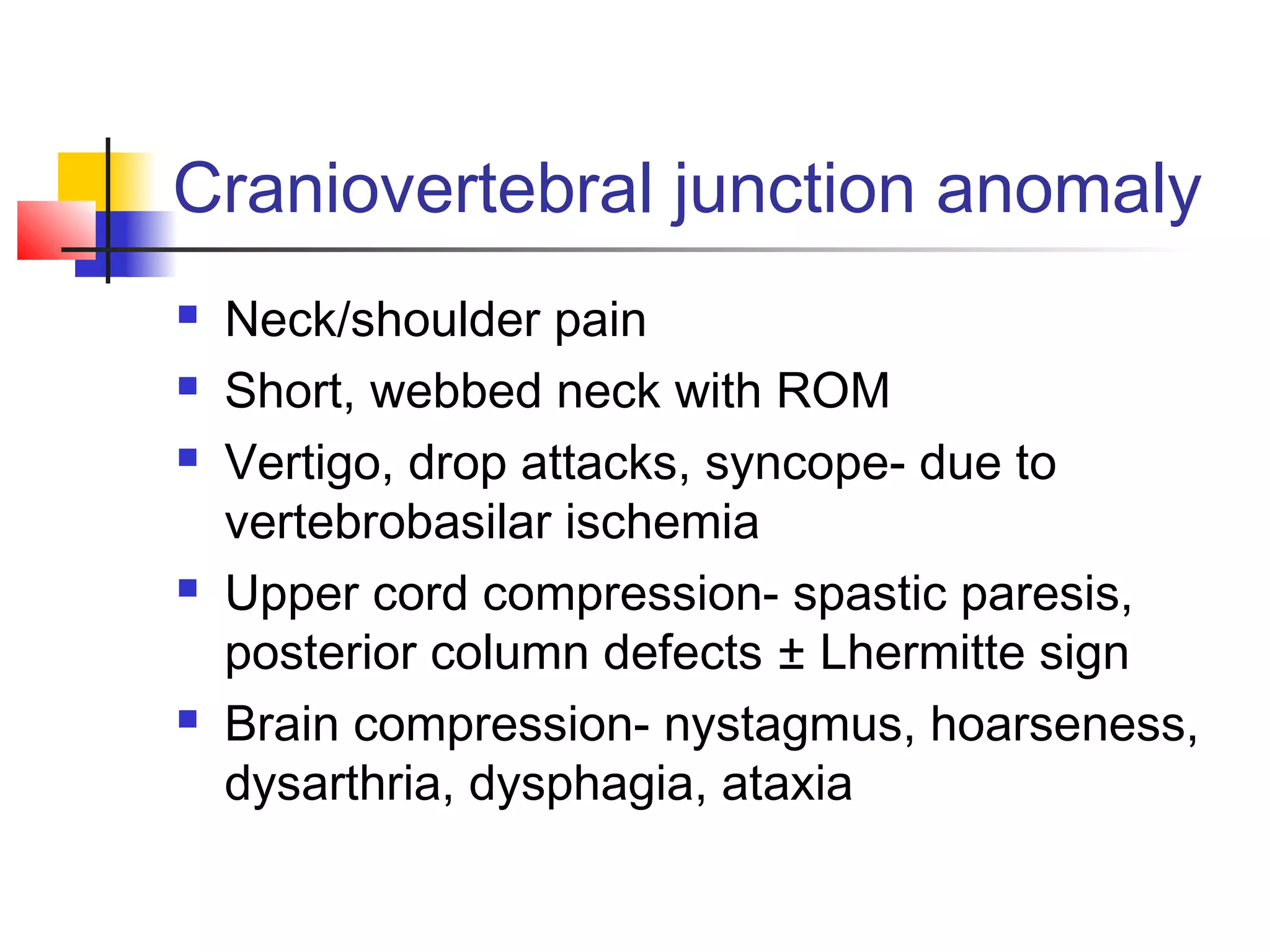 Craniovertebral junction anomaly

- Neck/shoulder pain
- Short, webbed neck with ROM
- Vertigo, drop attacks, syncope- due to vertebrobasilar ischemia
- Upper cord compression- spastic paresis, posterior column defects ± Lhermitte sign
- Brain compression- nystagmus, hoarseness, dysarthria, dysphagia, ataxia